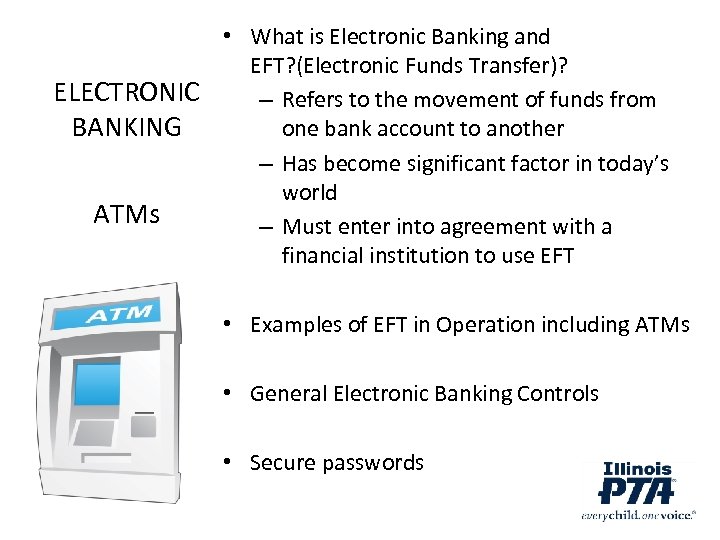 ELECTRONIC BANKING

ATMs

ATM

• What is Electronic Banking and EFT?(Electronic Funds Transfer)?
– Refers to the movement of funds from one bank account to another
– Has become significant factor in today's world
– Must enter into agreement with a financial institution to use EFT

• Examples of EFT in Operation including ATMs

• General Electronic Banking Controls

• Secure passwords

Illinois PTA
everychild.onevoice.